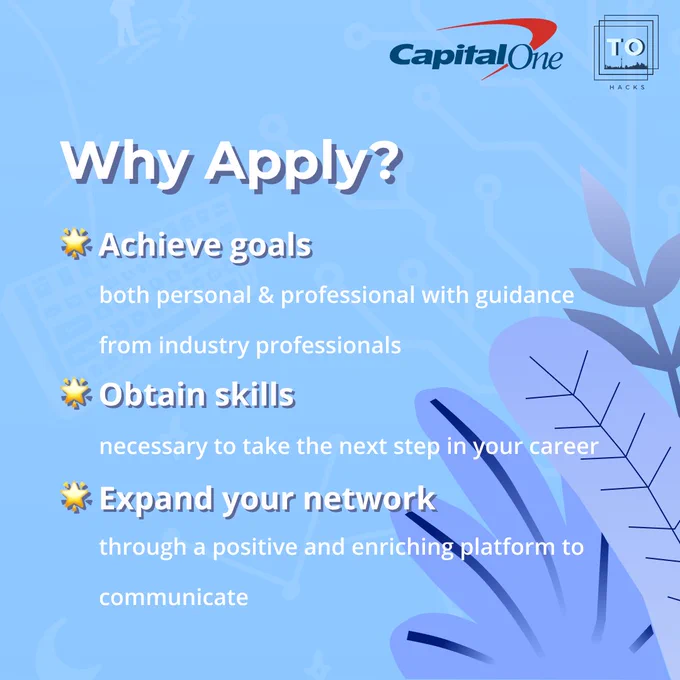 CapitalOne

TO
HACKS

Why Apply?

🌟 Achieve goals
both personal & professional with guidance from industry professionals

🌟 Obtain skills
necessary to take the next step in your career

🌟 Expand your network
through a positive and enriching platform to communicate